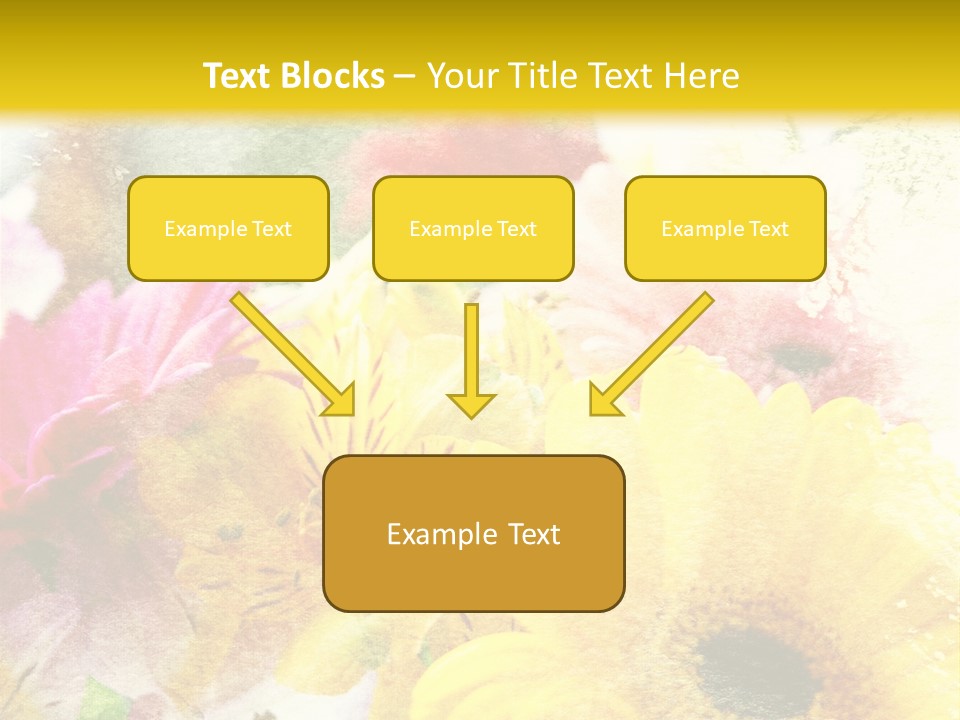 Text Blocks – Your Title Text Here

Example Text

Example Text

Example Text

Example Text